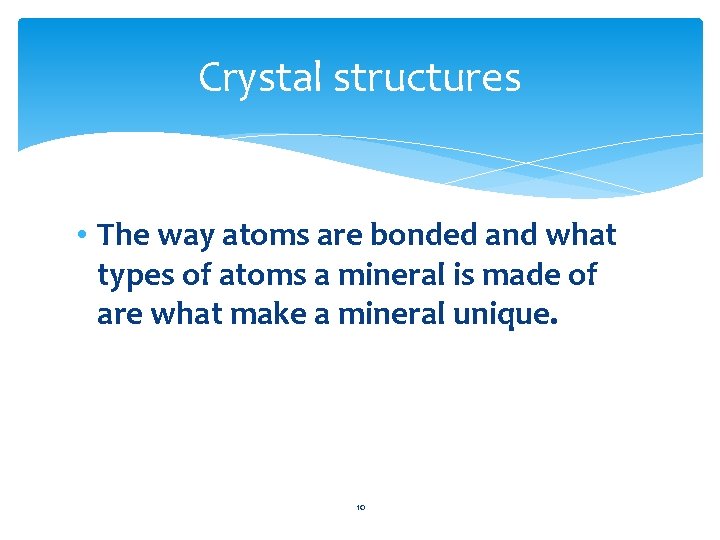 Crystal structures

• The way atoms are bonded and what types of atoms a mineral is made of are what make a mineral unique.

10